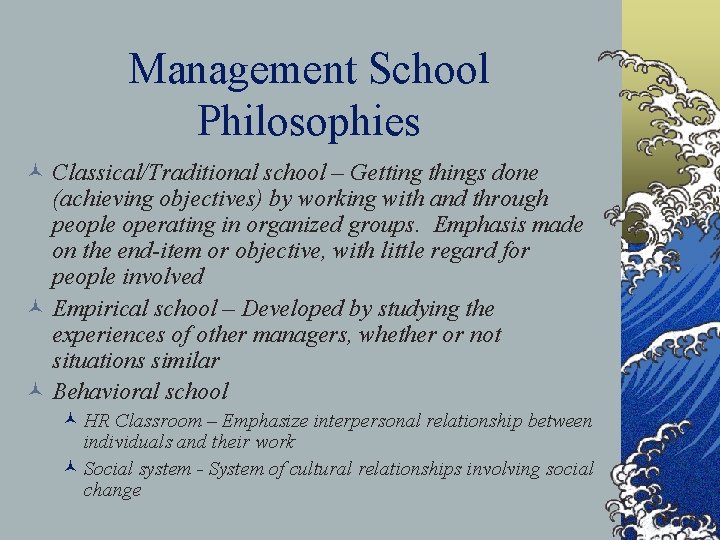 Management School Philosophies

Classical/Traditional school – Getting things done (achieving objectives) by working with and through people operating in organized groups. Emphasis made on the end-item or objective, with little regard for people involved

Empirical school – Developed by studying the experiences of other managers, whether or not situations similar

Behavioral school

HR Classroom – Emphasize interpersonal relationship between individuals and their work

Social system - System of cultural relationships involving social change